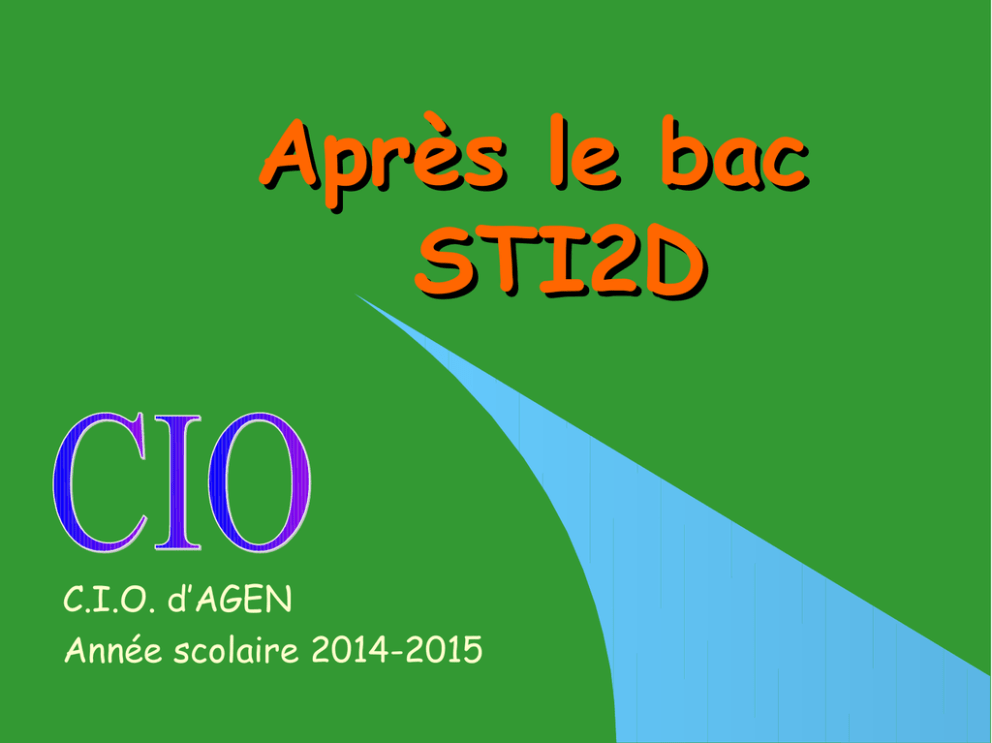 Après le bac
STI2D

CIO

C.I.O. d'AGEN
Année scolaire 2014-2015